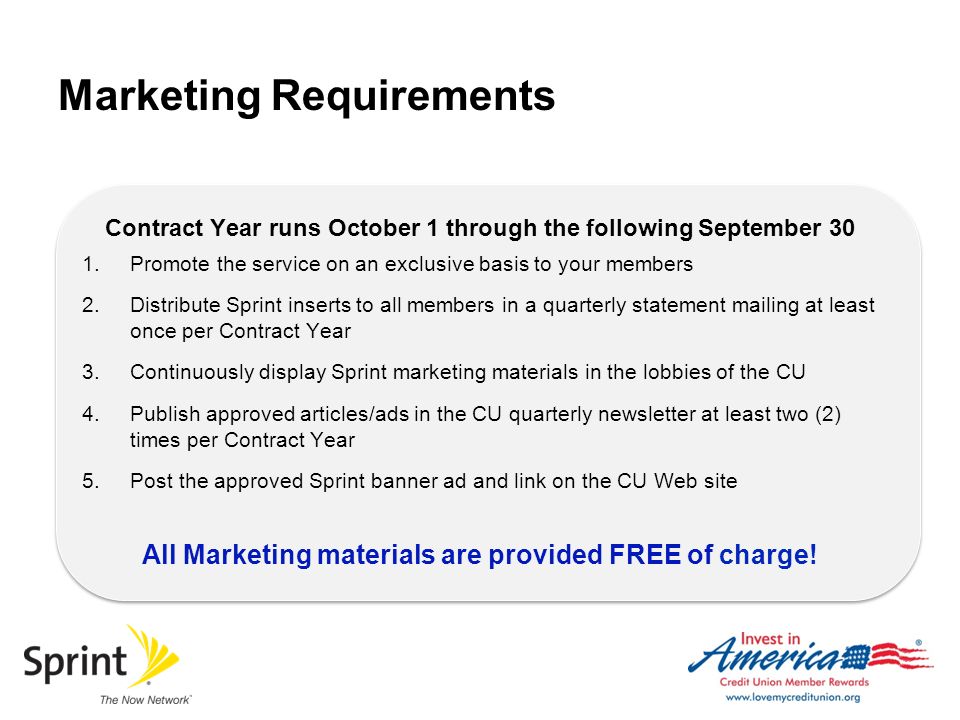 Marketing Requirements

Contract Year runs October 1 through the following September 30

1. Promote the service on an exclusive basis to your members

2. Distribute Sprint inserts to all members in a quarterly statement mailing at least once per Contract Year

3. Continuously display Sprint marketing materials in the lobbies of the CU

4. Publish approved articles/ads in the CU quarterly newsletter at least two (2) times per Contract Year

5. Post the approved Sprint banner ad and link on the CU Web site

All Marketing materials are provided FREE of charge!

Sprint
The Now Network

Invest in America
Credit Union Member Rewards
www.lovemycreditunion.org